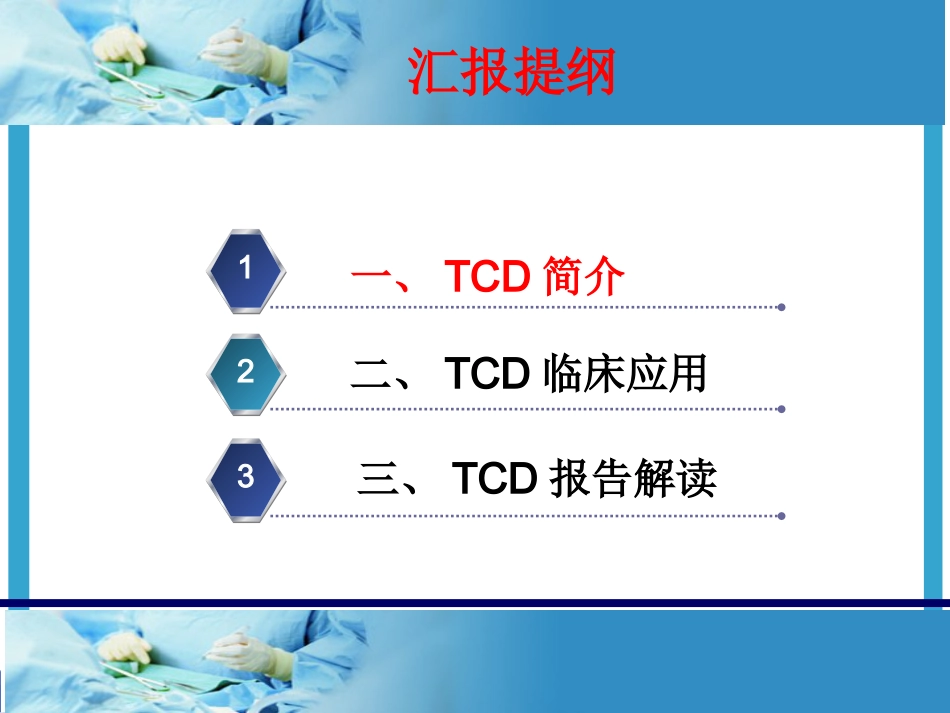 汇报提纲

1 一、TCD 简介

2 二、TCD 临床应用

3 三、TCD 报告解读